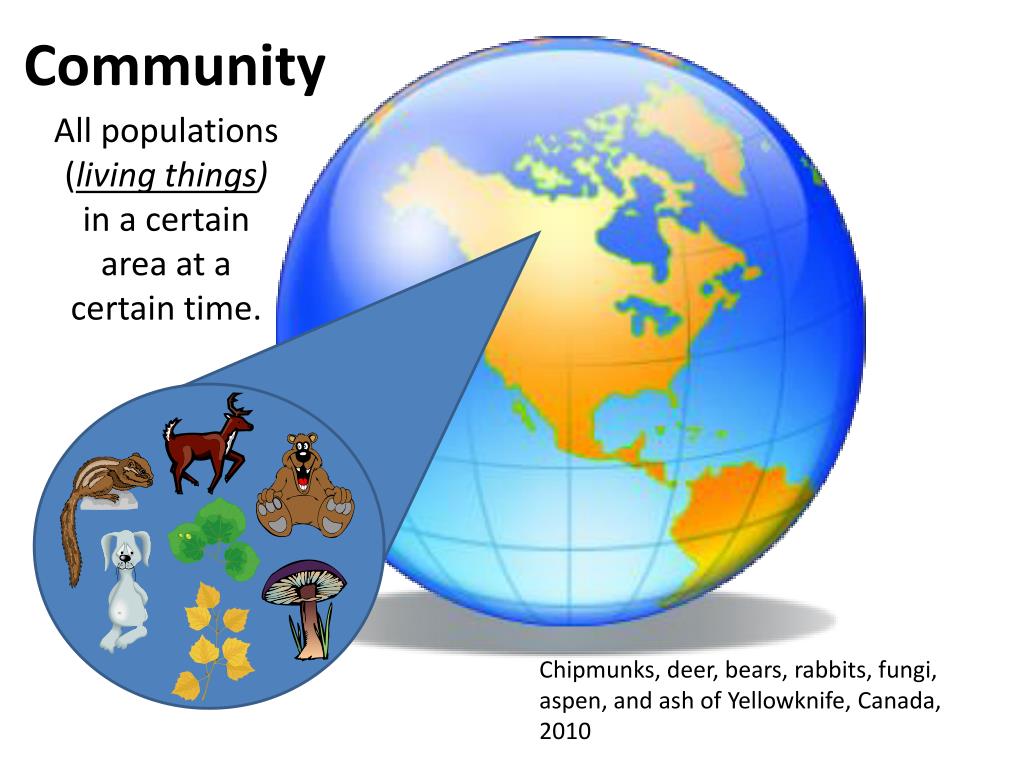 Community

All populations (living things) in a certain area at a certain time.

Chipmunks, deer, bears, rabbits, fungi, aspen, and ash of Yellowknife, Canada, 2010